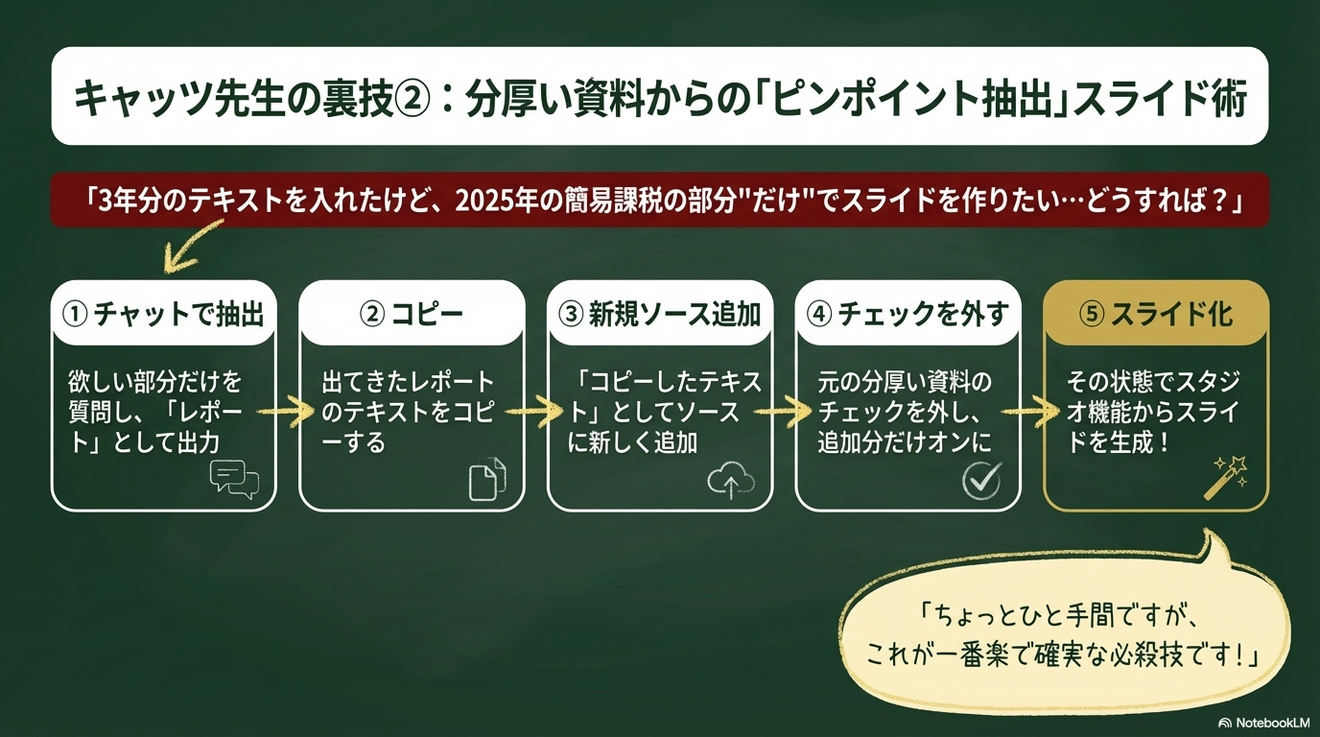 キャッツ先生の裏技②：分厚い資料からの「ピンポイント抽出」スライド術

「3年分のテキストを入れたけど、2025年の簡易課税の部分"だけ"でスライドを作りたい…どうすれば？」

① チャットで抽出
欲しい部分だけを質問し、「レポート」として出力

② コピー
出てきたレポートのテキストをコピーする

③ 新規ソース追加
「コピーしたテキスト」としてソースに新しく追加

④ チェックを外す
元の分厚い資料のチェックを外し、追加分だけオンに

⑤ スライド化
その状態でスタジオ機能からスライドを生成！

「ちょっとひと手間ですが、これが一番楽で確実な必殺技です！」

NotebookLM